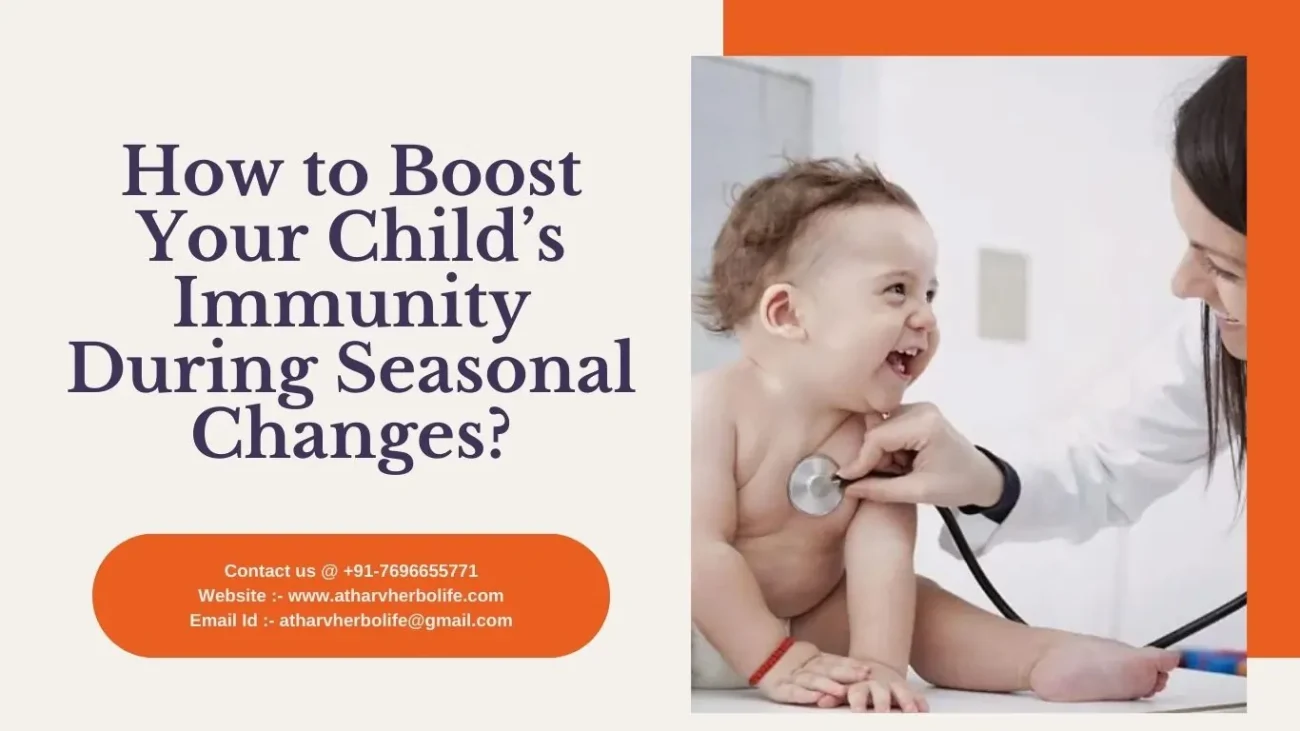 How to Boost Your Child’s Immunity During Seasonal Changes?

Contact us @ +91-7696655771
Website :- www.atharvherbolife.com
Email Id :- atharvherbolife@gmail.com